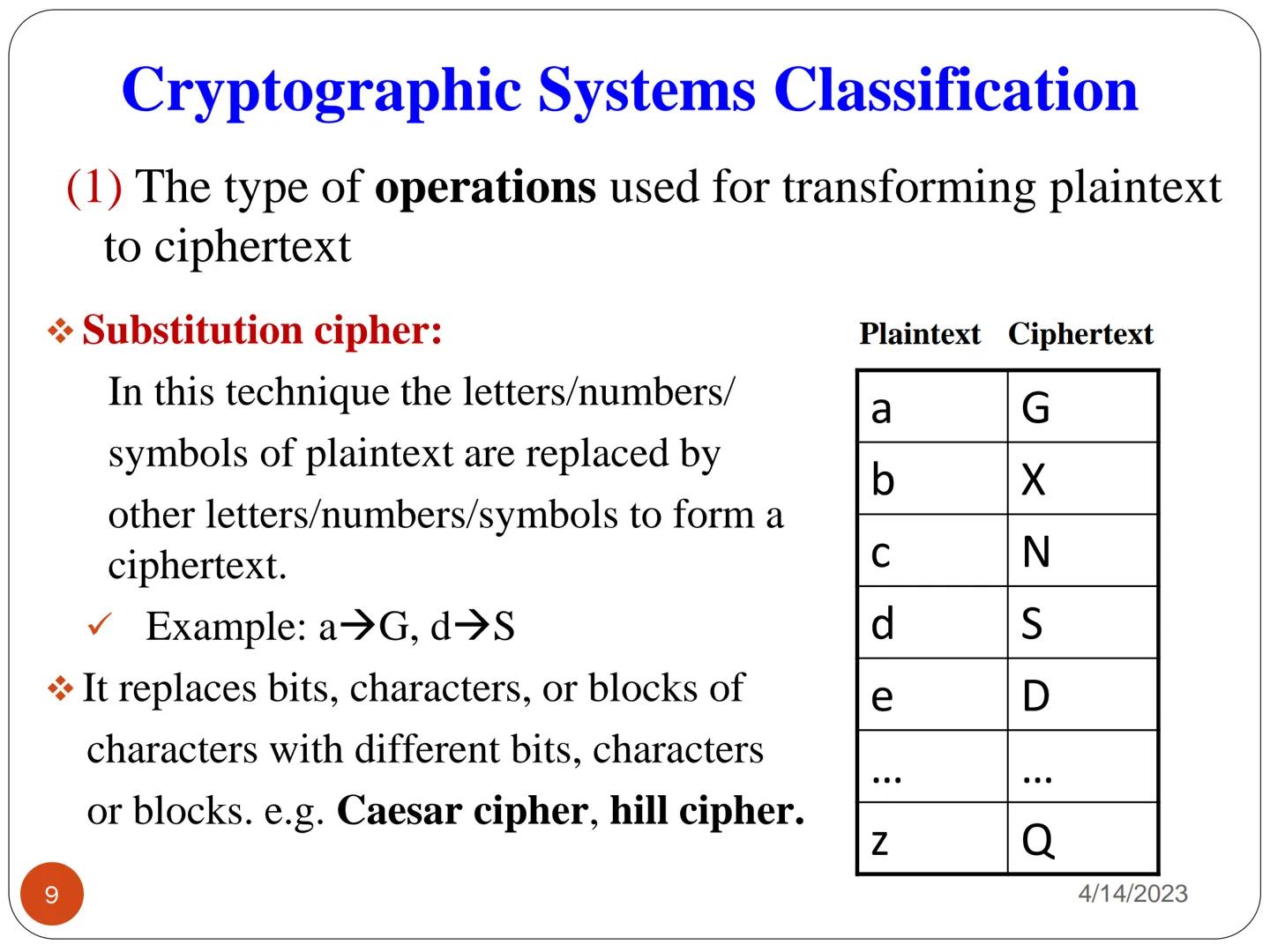 Cryptographic Systems Classification

(1) The type of operations used for transforming plaintext to ciphertext

❖ Substitution cipher:

In this technique the letters/numbers/ symbols of plaintext are replaced by other letters/numbers/symbols to form a ciphertext.

✓ Example: a→G, d→S

❖ It replaces bits, characters, or blocks of characters with different bits, characters or blocks. e.g. Caesar cipher, hill cipher.

| Plaintext | Ciphertext |
|---|---|
| a | G |
| b | X |
| c | N |
| d | S |
| e | D |
| … | … |
| z | Q |

9

4/14/2023